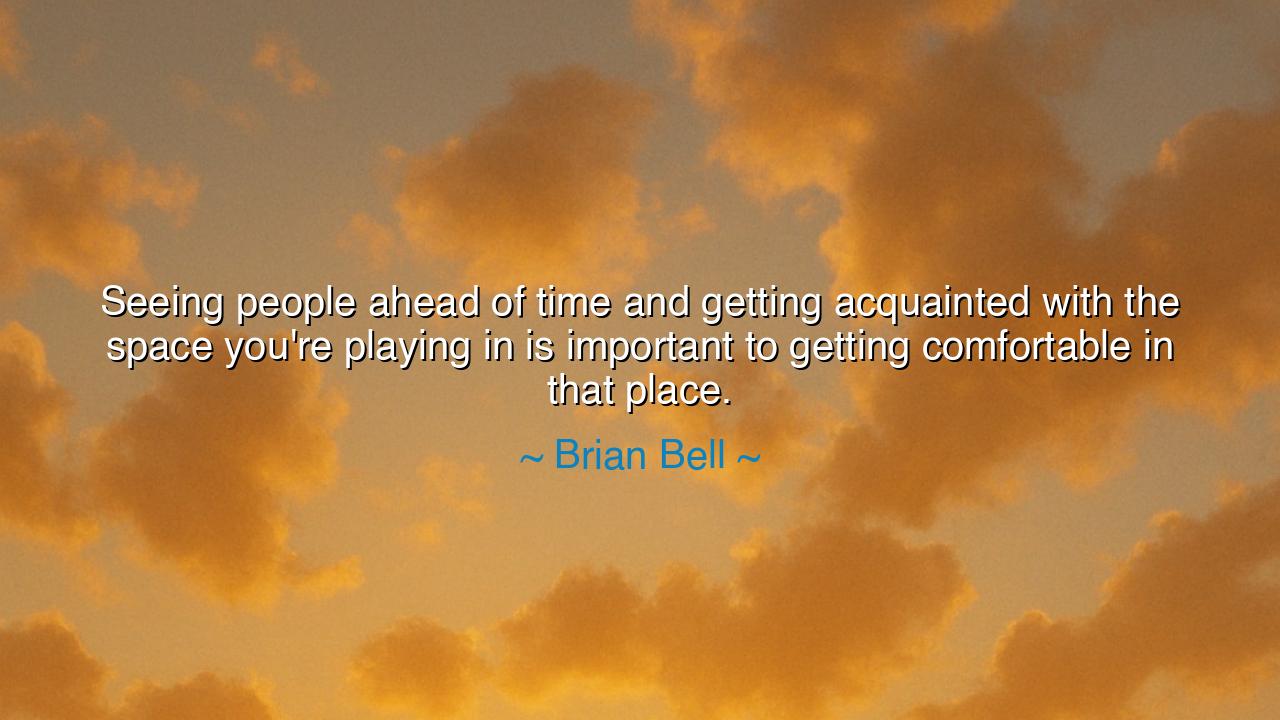 Seeing people ahead of time and getting acquainted with the space you're playing in is important to getting comfortable in that place.

~ Brian Bell ~